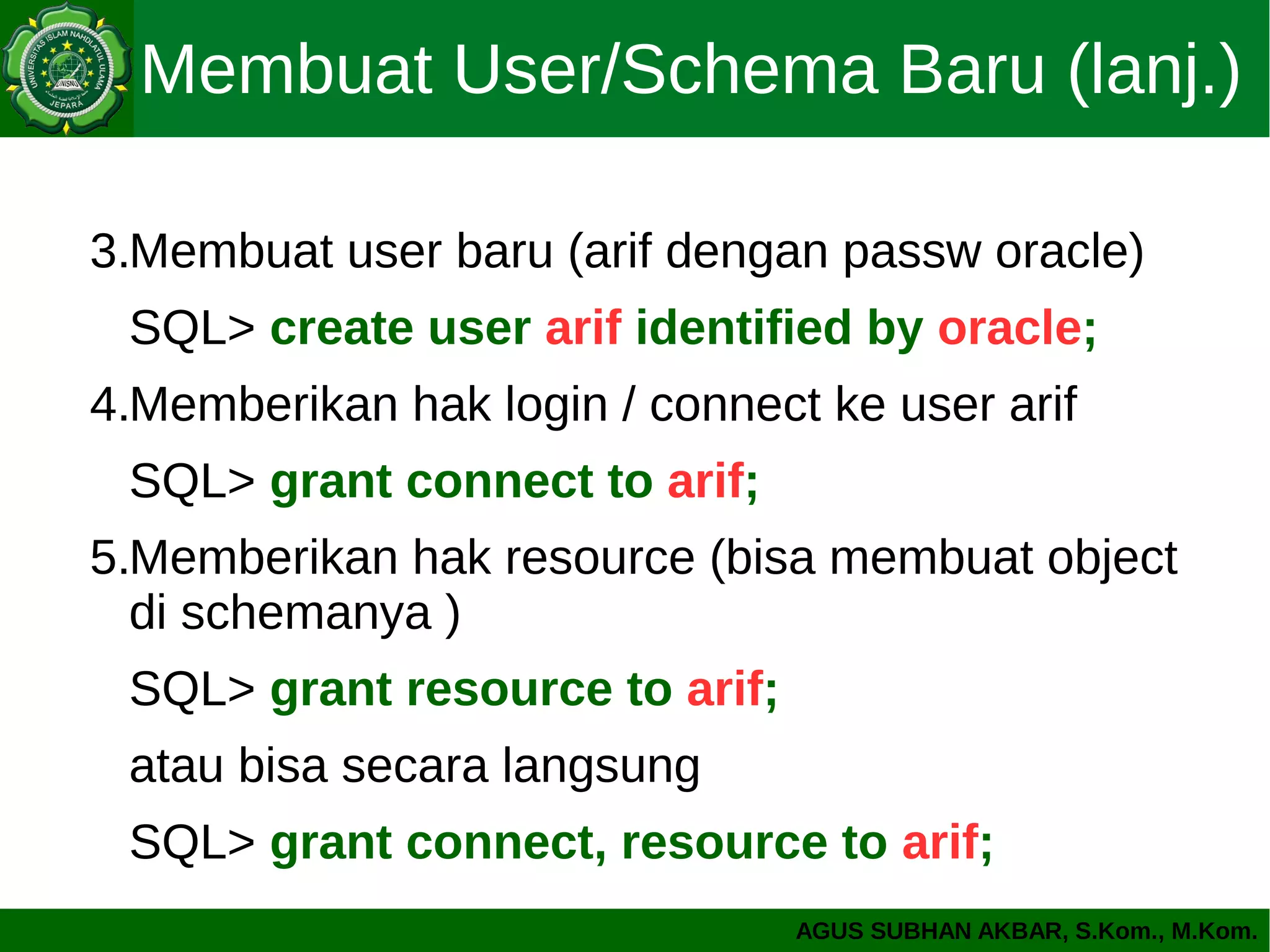 UNIVERSITAS ISLAM NAHDLATUL ULAMA
UNISNU
JEPARA

Membuat User/Schema Baru (lanj.)

3.Membuat user baru (arif dengan passw oracle)

SQL> create user arif identified by oracle;

4.Memberikan hak login / connect ke user arif

SQL> grant connect to arif;

5.Memberikan hak resource (bisa membuat object di schemanya )

SQL> grant resource to arif;

atau bisa secara langsung

SQL> grant connect, resource to arif;

AGUS SUBHAN AKBAR, S.Kom., M.Kom.